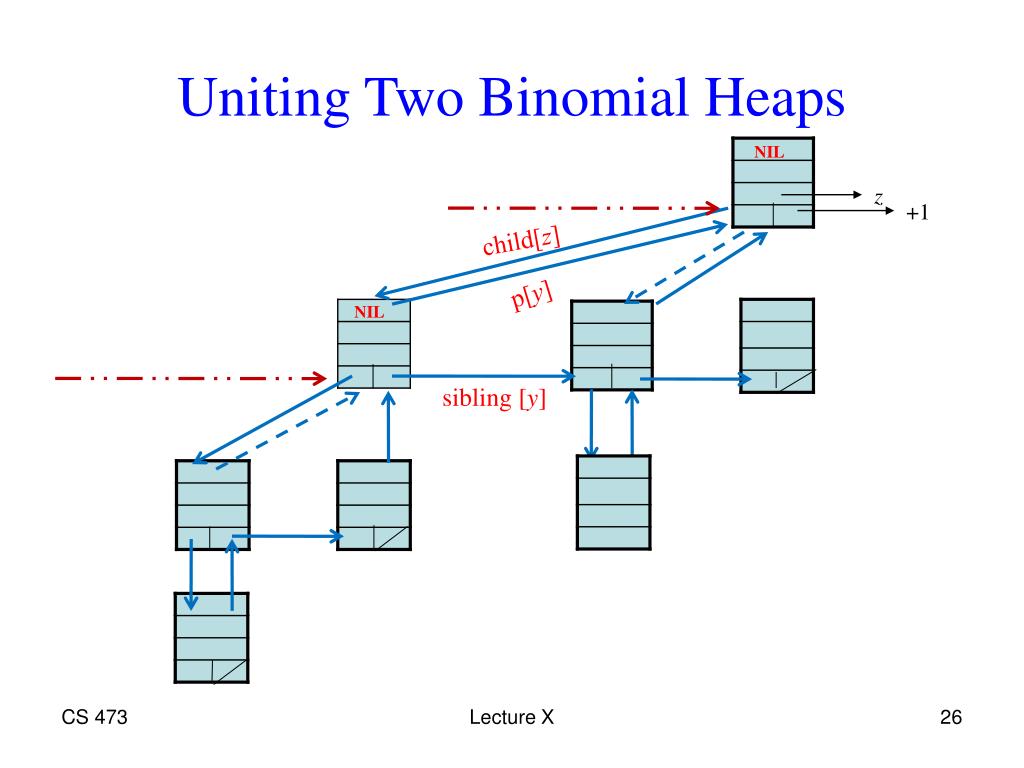 Uniting Two Binomial Heaps

NIL

$z$

+1

child[$z$]

p[$y$]

NIL

sibling [$y$]

CS 473

Lecture X

26